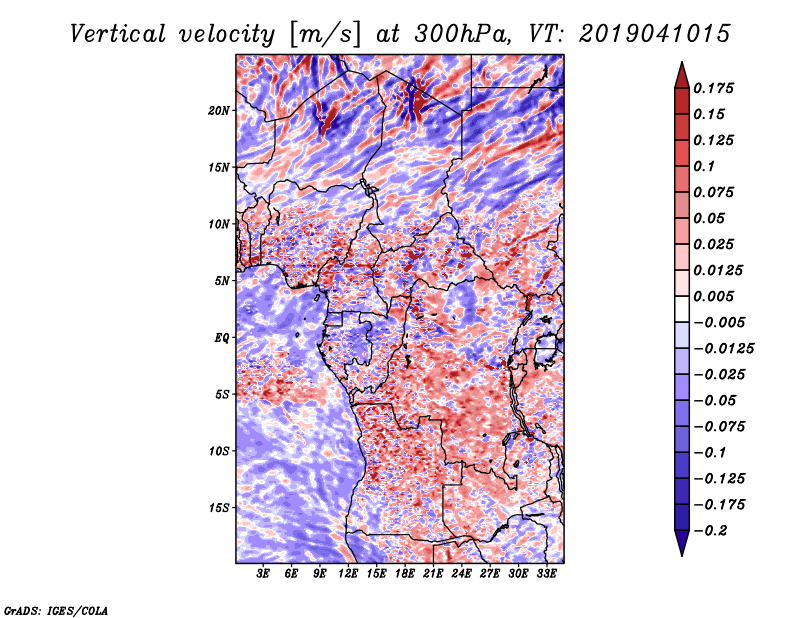 Vertical velocity [m/s] at 300hPa, VT: 2019041015

20N
15N
10N
5N
EQ
5S
10S
15S

3E 6E 9E 12E 15E 18E 21E 24E 27E 30E 33E

0.175
0.15
0.125
0.1
0.075
0.05
0.025
0.0125
0.005
−0.005
−0.0125
−0.025
−0.05
−0.075
−0.1
−0.125
−0.175
−0.2

GrADS: IGES/COLA